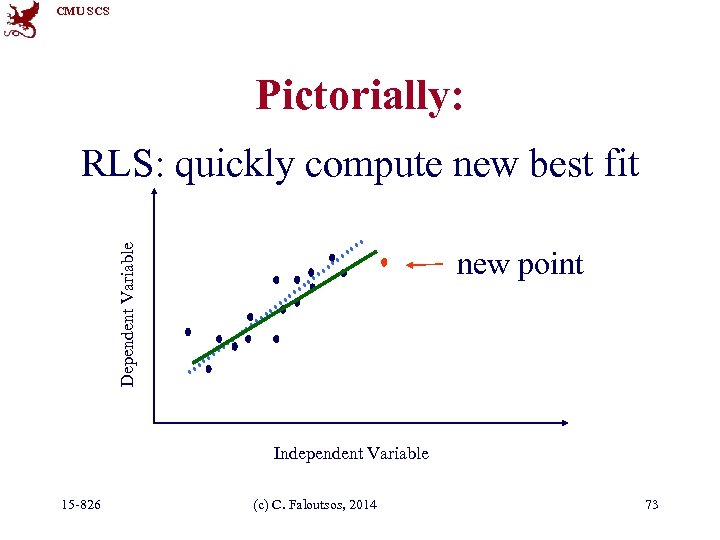 CMU SCS

Pictorially:

RLS: quickly compute new best fit

Dependent Variable

new point

Independent Variable

15-826 (c) C. Faloutsos, 2014 73